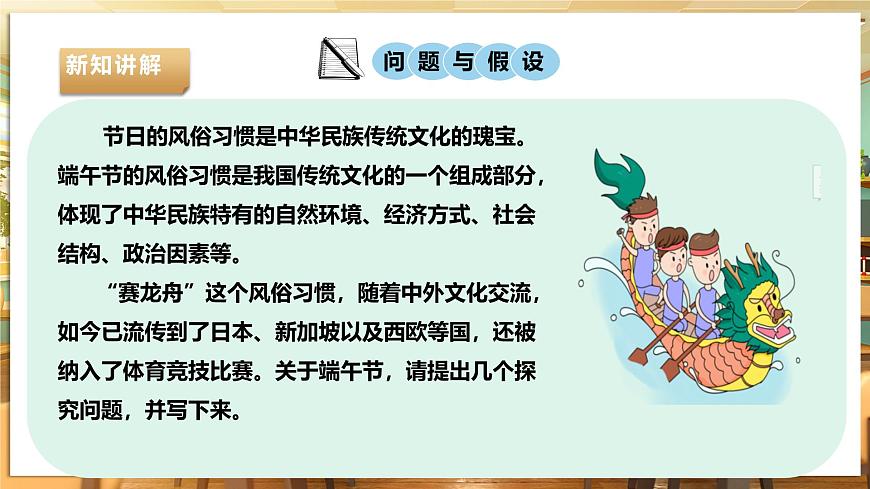 新知讲解

问题与假设

节日的风俗习惯是中华民族传统文化的瑰宝。端午节的风俗习惯是我国传统文化的一个组成部分，体现了中华民族特有的自然环境、经济方式、社会结构、政治因素等。

“赛龙舟”这个风俗习惯，随着中外文化交流，如今已流传到了日本、新加坡以及西欧等国，还被纳入了体育竞技比赛。关于端午节，请提出几个探究问题，并写下来。